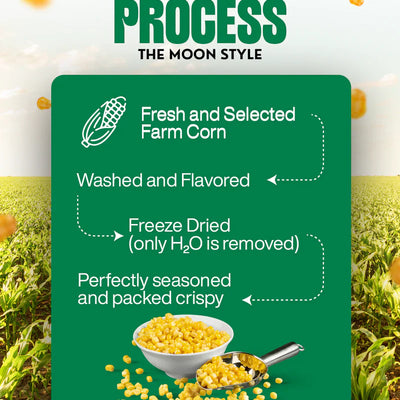 PROCESS
THE MOON STYLE

Fresh and Selected Farm Corn

Washed and Flavored

Freeze Dried (only $H_2O$ is removed)

Perfectly seasoned and packed crispy